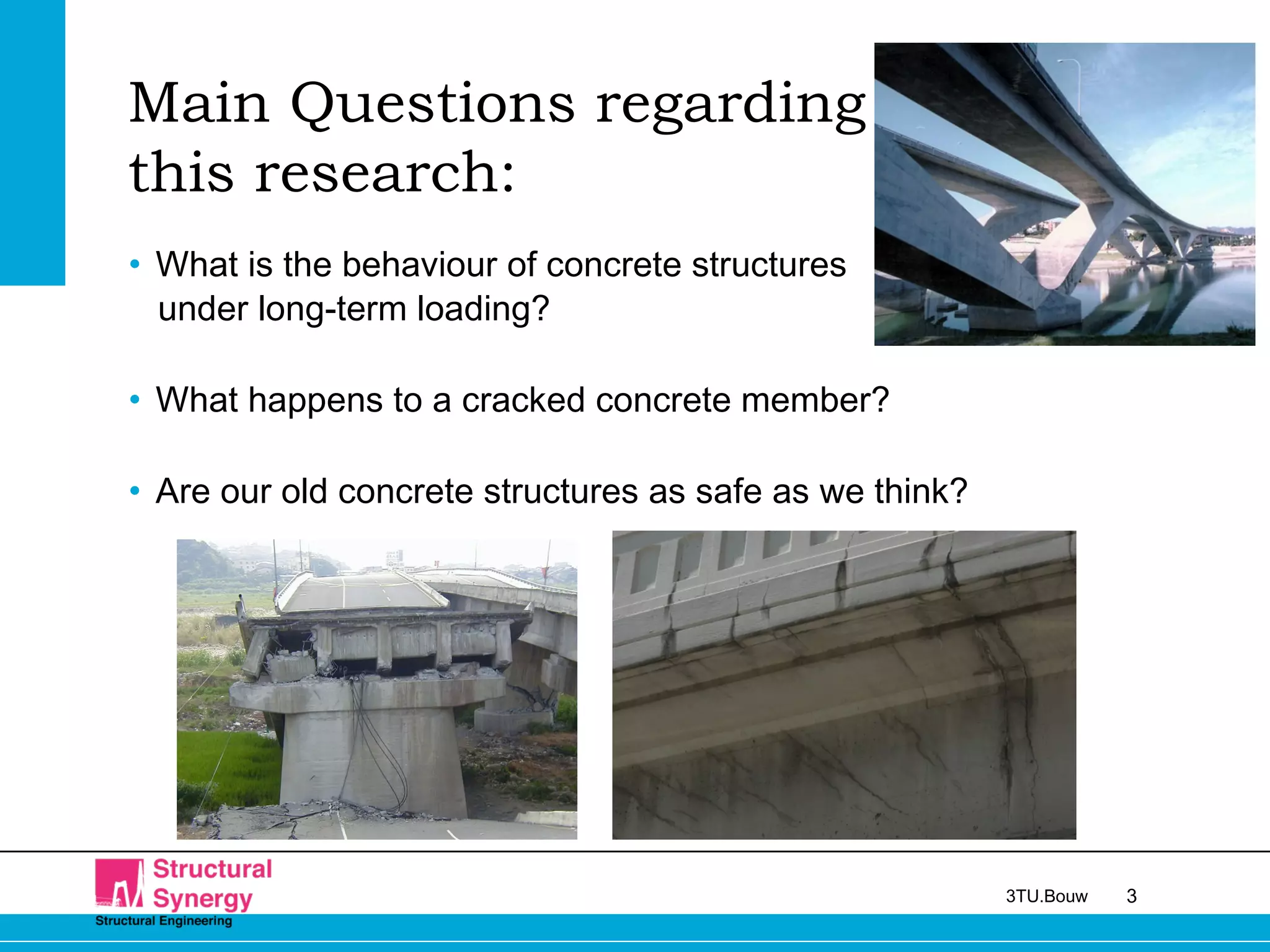 Main Questions regarding this research:

• What is the behaviour of concrete structures under long-term loading?

• What happens to a cracked concrete member?

• Are our old concrete structures as safe as we think?

Structural Synergy
Structural Engineering

3TU.Bouw 3